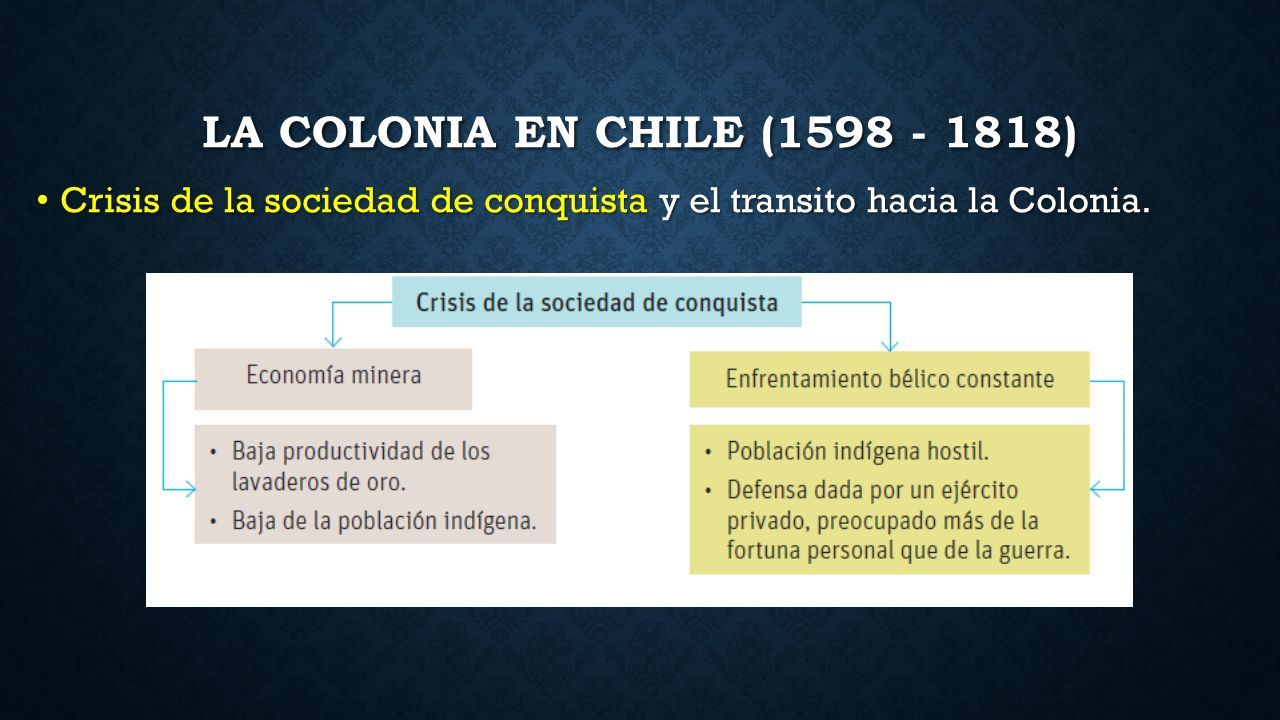 LA COLONIA EN CHILE (1598 - 1818)

• Crisis de la sociedad de conquista y el transito hacia la Colonia.

Crisis de la sociedad de conquista

Economía minera

• Baja productividad de los lavaderos de oro.
• Baja de la población indígena.

Enfrentamiento bélico constante

• Población indígena hostil.
• Defensa dada por un ejército privado, preocupado más de la fortuna personal que de la guerra.